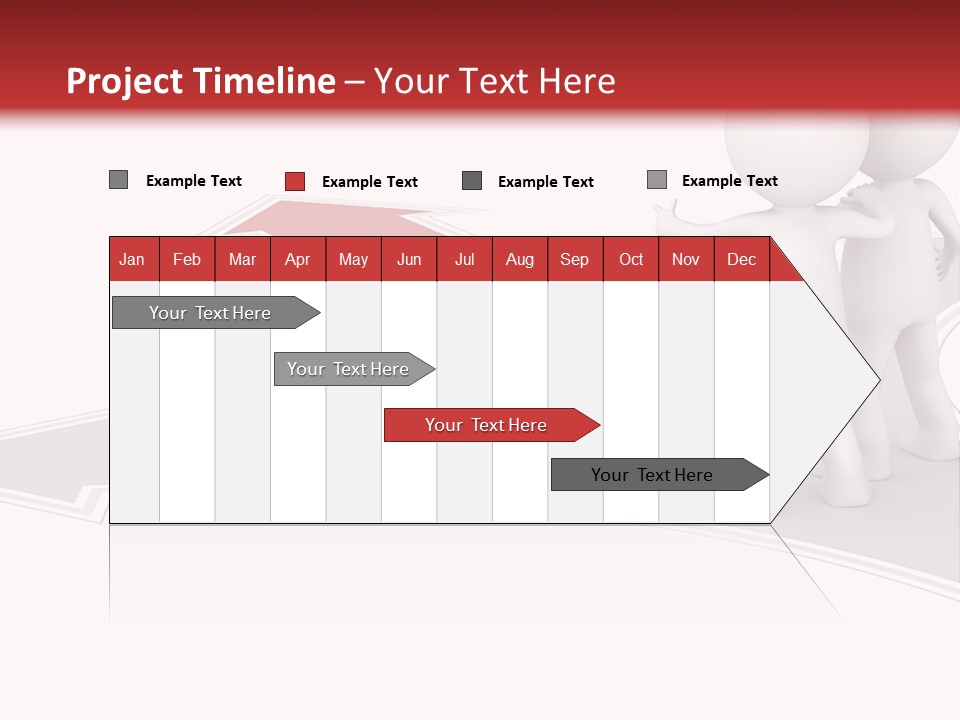 Project Timeline – Your Text Here

Example Text Example Text Example Text Example Text

| Jan | Feb | Mar | Apr | May | Jun | Jul | Aug | Sep | Oct | Nov | Dec |
|---|---|---|---|---|---|---|---|---|---|---|---|

Your Text Here

Your Text Here

Your Text Here

Your Text Here